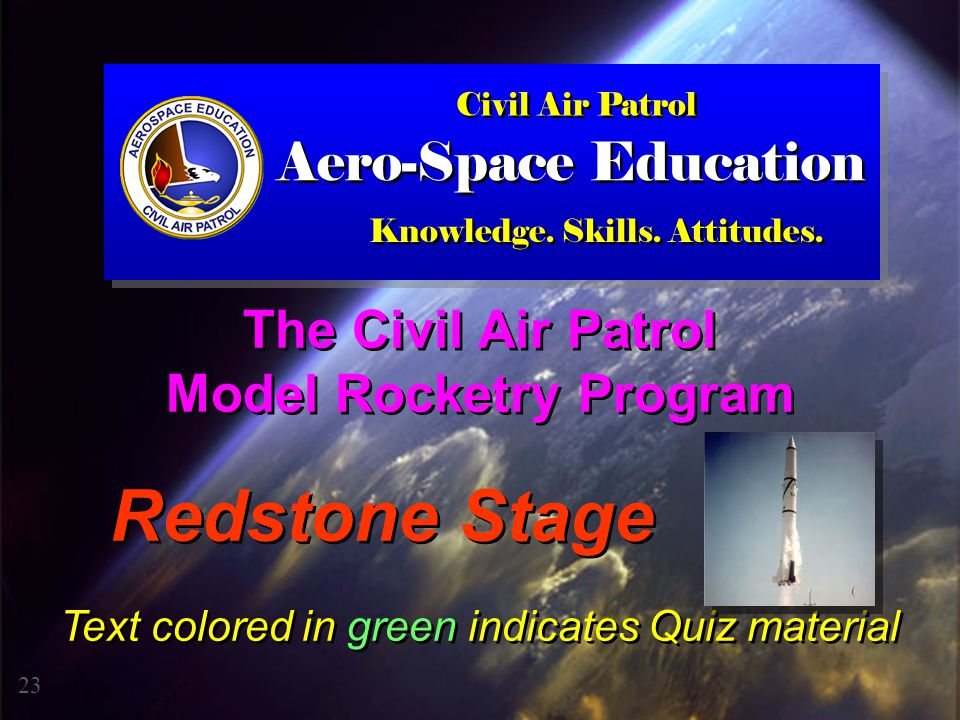 AEROSPACE EDUCATION
CIVIL AIR PATROL

Civil Air Patrol
Aero-Space Education
Knowledge. Skills. Attitudes.

The Civil Air Patrol
Model Rocketry Program

Redstone Stage

Text colored in green indicates Quiz material

23